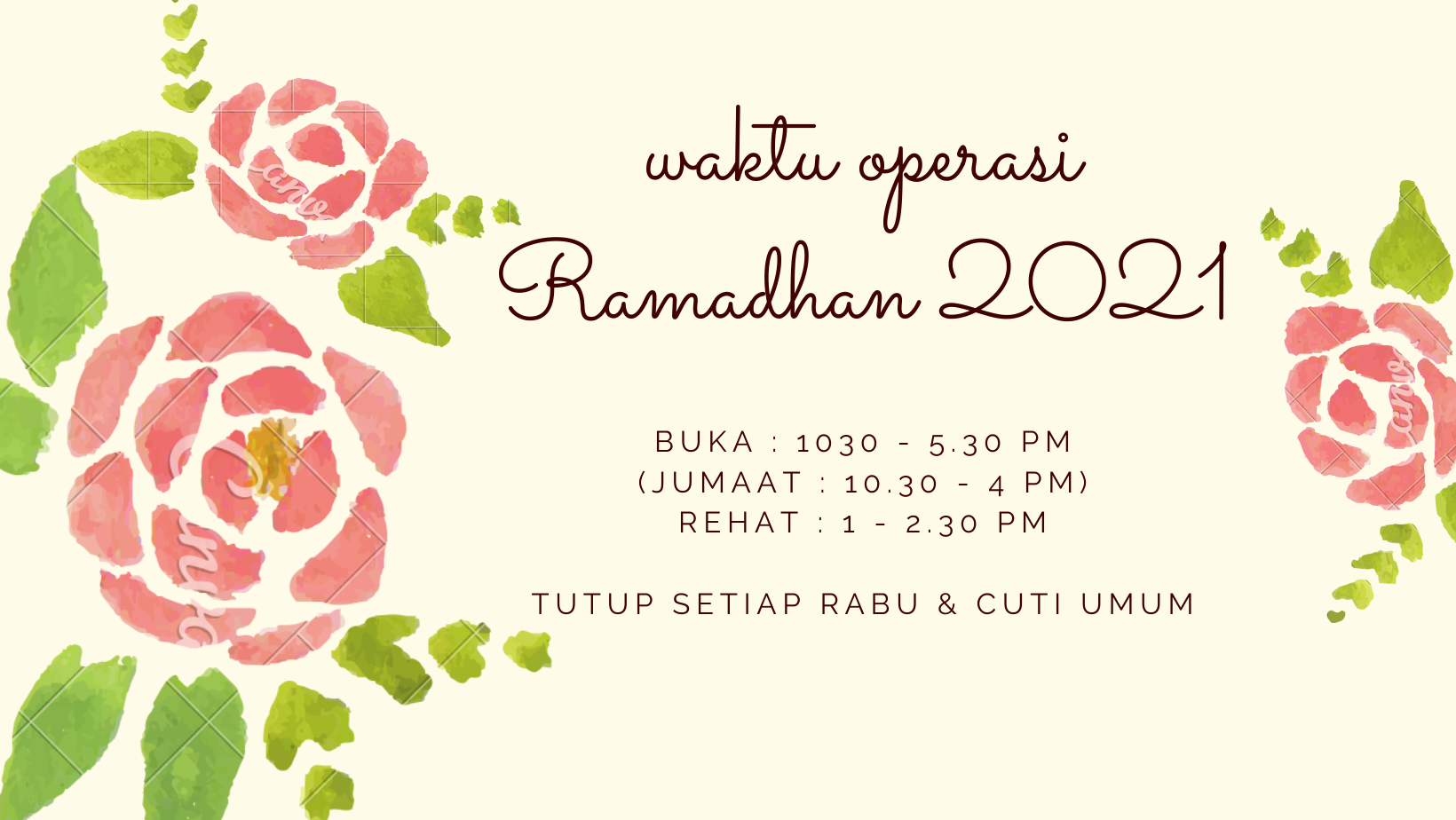 waktu operasi
Ramadhan 2021

BUKA : 1030 - 5.30 PM
(JUMAAT : 10.30 - 4 PM)
REHAT : 1 - 2.30 PM

TUTUP SETIAP RABU & CUTI UMUM

Canva